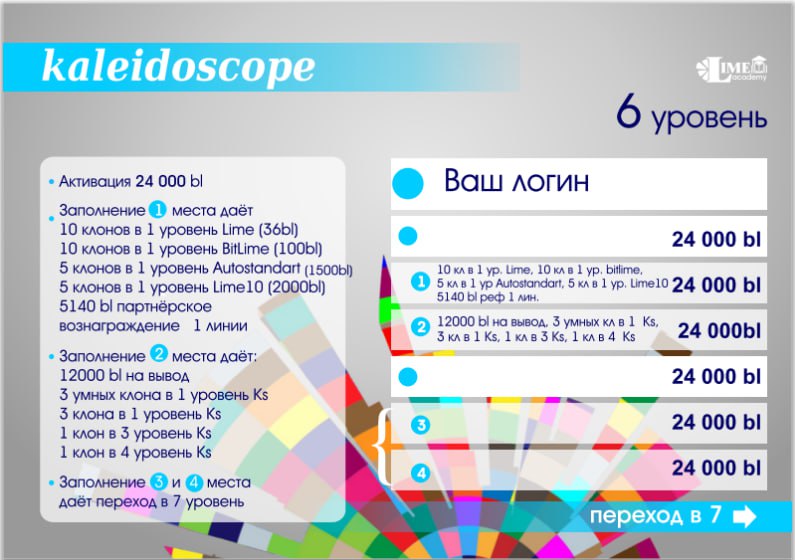 kaleidoscope

LIME academy

6 уровень

• Активация 24 000 bl

• Заполнение 1 места даёт
10 клонов в 1 уровень Lime (36bl)
10 клонов в 1 уровень BitLime (100bl)
5 клонов в 1 уровень Autostandart (1500bl)
5 клонов в 1 уровень Lime10 (2000bl)
5140 bl партнёрское вознаграждение 1 линии

• Заполнение 2 места даёт:
12000 bl на вывод
3 умных клона в 1 уровень Ks
3 клона в 1 уровень Ks
1 клон в 3 уровень Ks
1 клон в 4 уровень Ks

• Заполнение 3 и 4 места даёт переход в 7 уровень

Ваш логин

24 000 bl

1 10 кл в 1 ур. Lime, 10 кл в 1 ур. bitlime, 5 кл в 1 ур Autostandart, 5 кл в 1 ур. Lime10 5140 bl реф 1 лин. 24 000 bl

2 12000 bl на вывод, 3 умных кл в 1 Ks, 3 кл в 1 Ks, 1 кл в 3 Ks, 1 кл в 4 Ks 24 000bl

24 000 bl

3 24 000 bl

4 24 000 bl

переход в 7